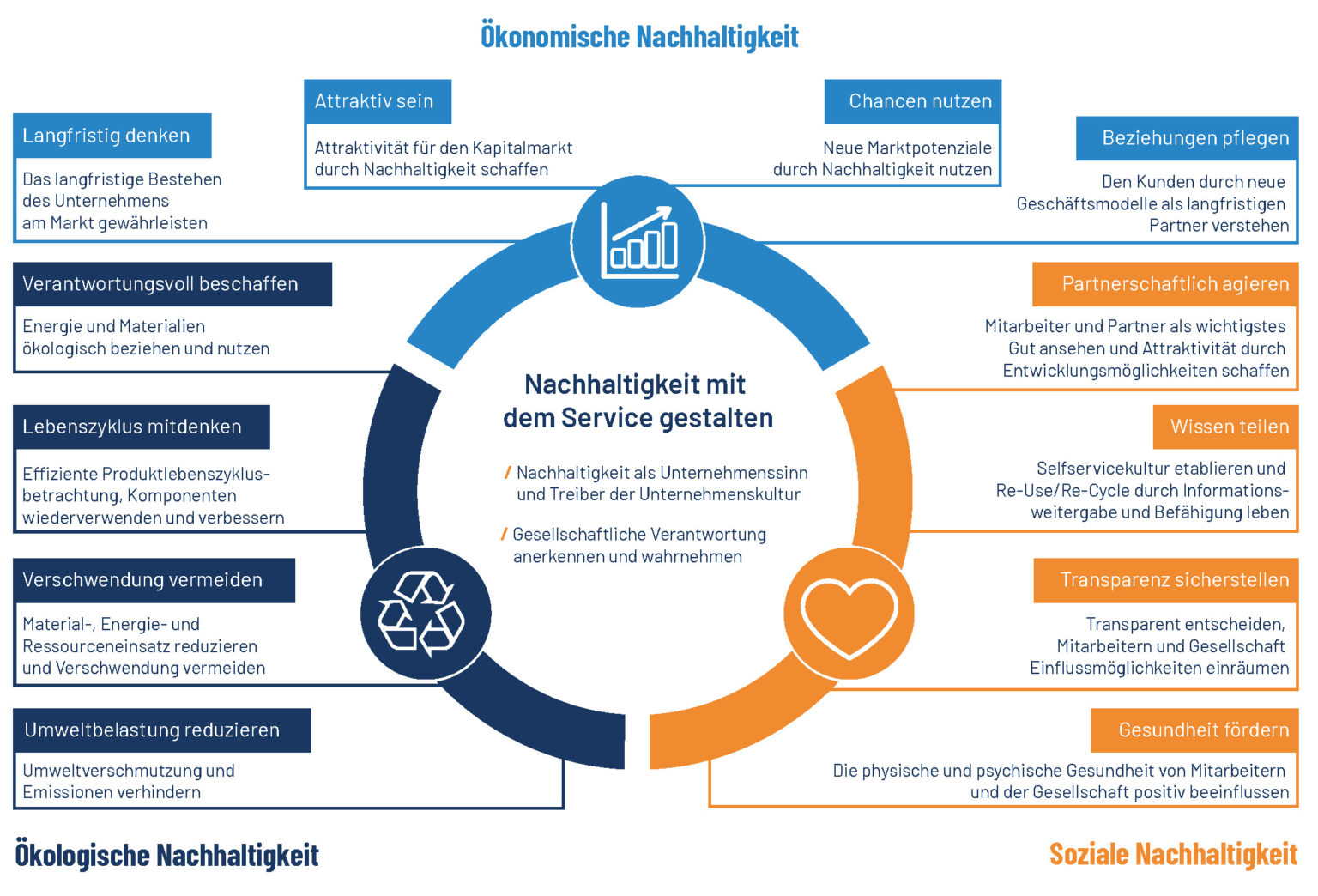 Ökonomische Nachhaltigkeit

Langfristig denken

Das langfristige Bestehen des Unternehmens am Markt gewährleisten

Attraktiv sein

Attraktivität für den Kapitalmarkt durch Nachhaltigkeit schaffen

Chancen nutzen

Neue Marktpotenziale durch Nachhaltigkeit nutzen

Beziehungen pflegen

Den Kunden durch neue Geschäftsmodelle als langfristigen Partner verstehen

Verantwortungsvoll beschaffen

Energie und Materialien ökologisch beziehen und nutzen

Lebenszyklus mitdenken

Effiziente Produktlebenszyklusbetrachtung, Komponenten wiederverwenden und verbessern

Verschwendung vermeiden

Material-, Energie- und Ressourceneinsatz reduzieren und Verschwendung vermeiden

Umweltbelastung reduzieren

Umweltverschmutzung und Emissionen verhindern

Nachhaltigkeit mit dem Service gestalten

/ Nachhaltigkeit als Unternehmenssinn und Treiber der Unternehmenskultur

/ Gesellschaftliche Verantwortung anerkennen und wahrnehmen

Partnerschaftlich agieren

Mitarbeiter und Partner als wichtigstes Gut ansehen und Attraktivität durch Entwicklungsmöglichkeiten schaffen

Wissen teilen

Selfservicekultur etablieren und Re-Use/Re-Cycle durch Informationsweitergabe und Befähigung leben

Transparenz sicherstellen

Transparent entscheiden, Mitarbeitern und Gesellschaft Einflussmöglichkeiten einräumen

Gesundheit fördern

Die physische und psychische Gesundheit von Mitarbeitern und der Gesellschaft positiv beeinflussen

Ökologische Nachhaltigkeit

Soziale Nachhaltigkeit